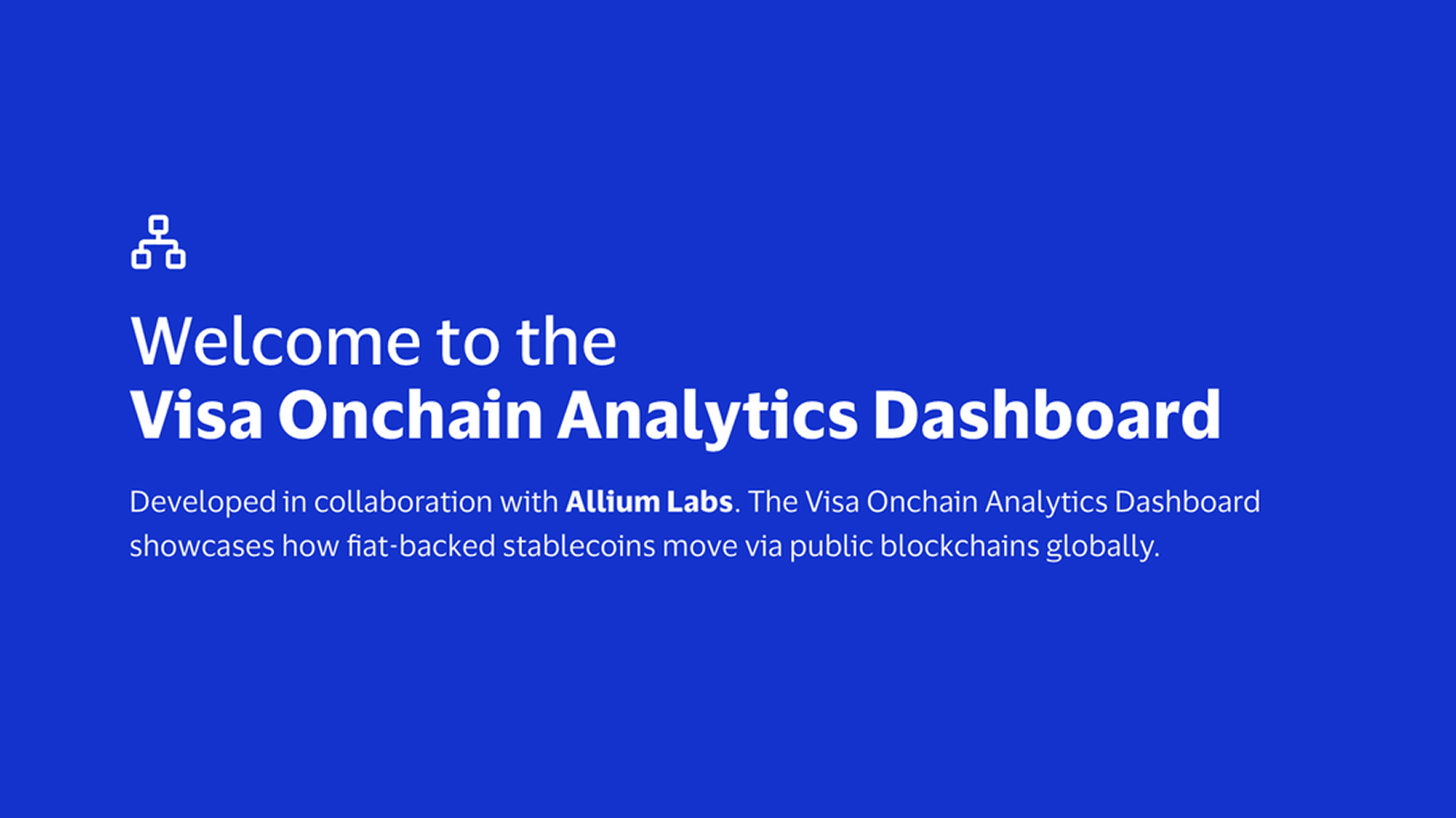 Welcome to the
Visa Onchain Analytics Dashboard

Developed in collaboration with Allium Labs. The Visa Onchain Analytics Dashboard showcases how fiat-backed stablecoins move via public blockchains globally.